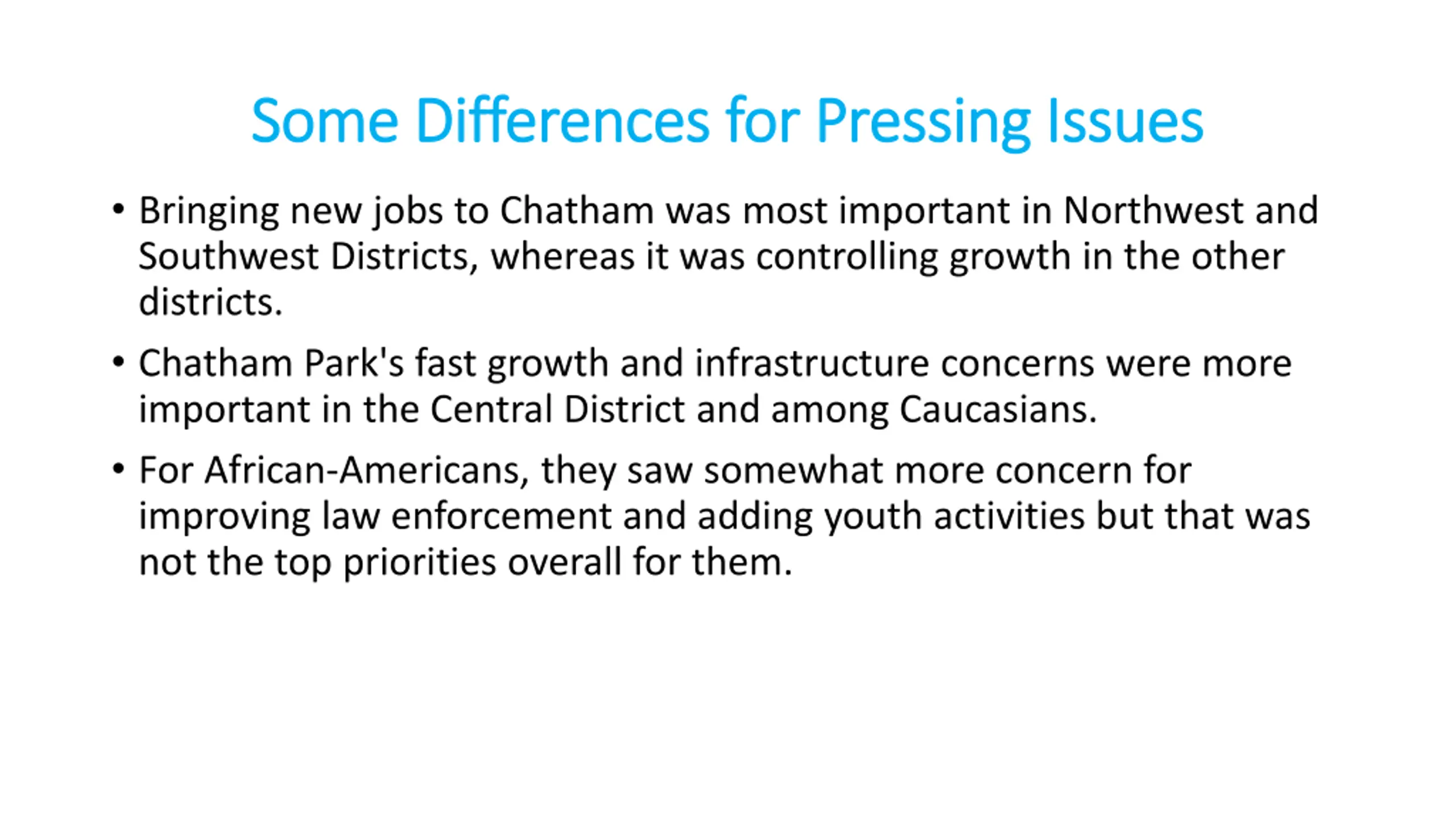 Some Differences for Pressing Issues

• Bringing new jobs to Chatham was most important in Northwest and Southwest Districts, whereas it was controlling growth in the other districts.

• Chatham Park's fast growth and infrastructure concerns were more important in the Central District and among Caucasians.

• For African-Americans, they saw somewhat more concern for improving law enforcement and adding youth activities but that was not the top priorities overall for them.